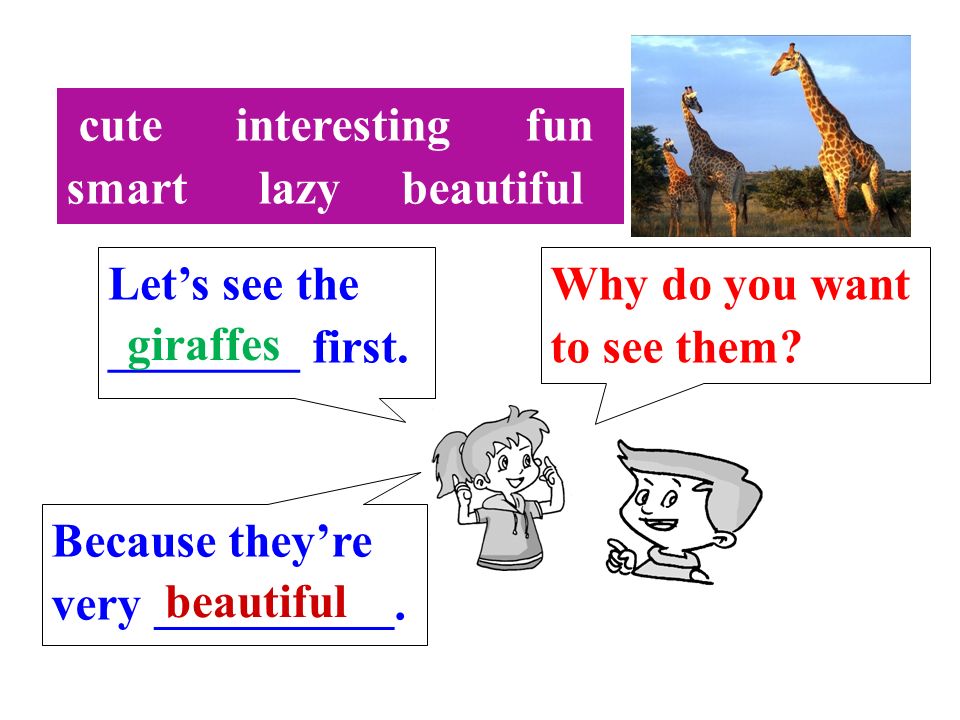 cute interesting fun
smart lazy beautiful

Let's see the giraffes first.

Why do you want to see them?

Because they're very beautiful.